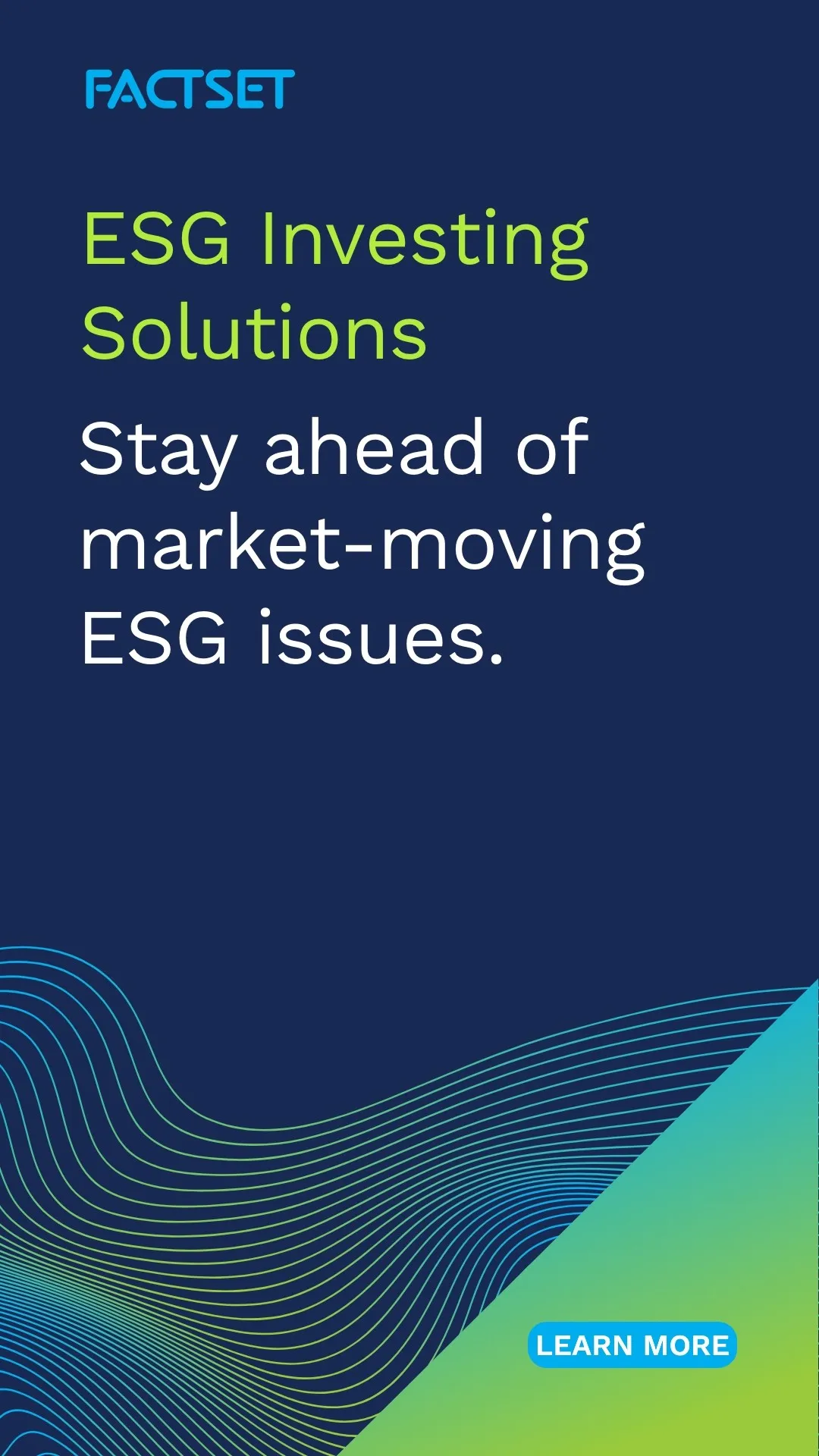 FACTSET

ESG Investing Solutions

Stay ahead of market-moving ESG issues.

LEARN MORE